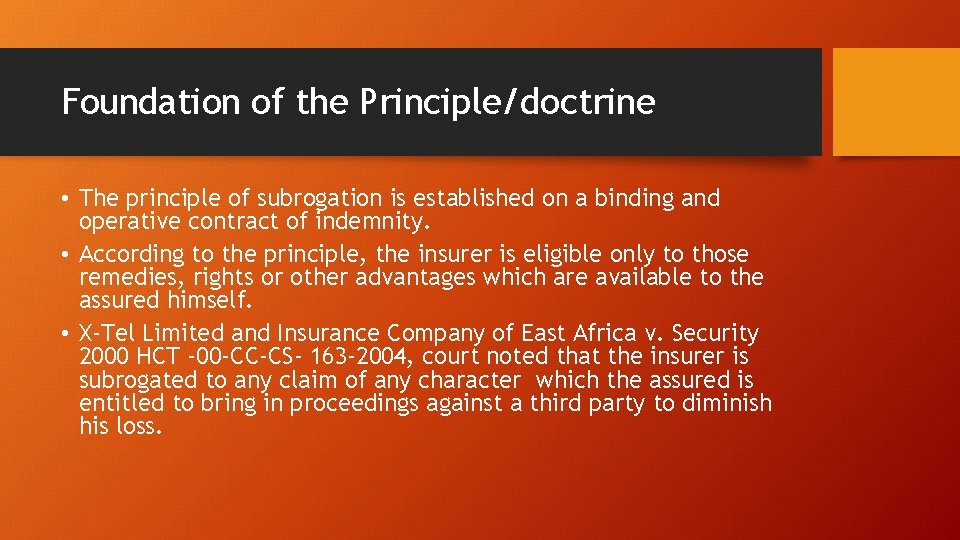 Foundation of the Principle/doctrine

• The principle of subrogation is established on a binding and operative contract of indemnity.
• According to the principle, the insurer is eligible only to those remedies, rights or other advantages which are available to the assured himself.
• X-Tel Limited and Insurance Company of East Africa v. Security 2000 HCT -00-CC-CS- 163-2004, court noted that the insurer is subrogated to any claim of any character which the assured is entitled to bring in proceedings against a third party to diminish his loss.